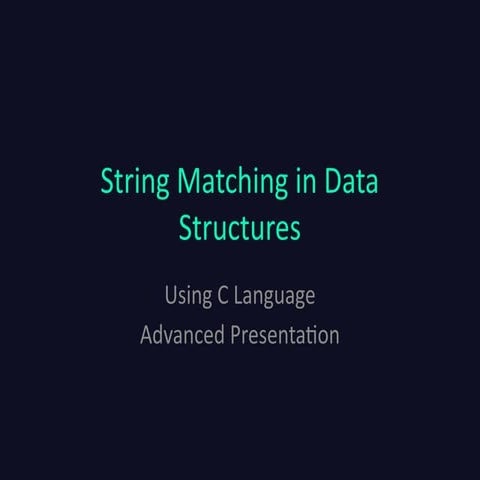 String Matching in Data Structures

Using C Language
Advanced Presentation